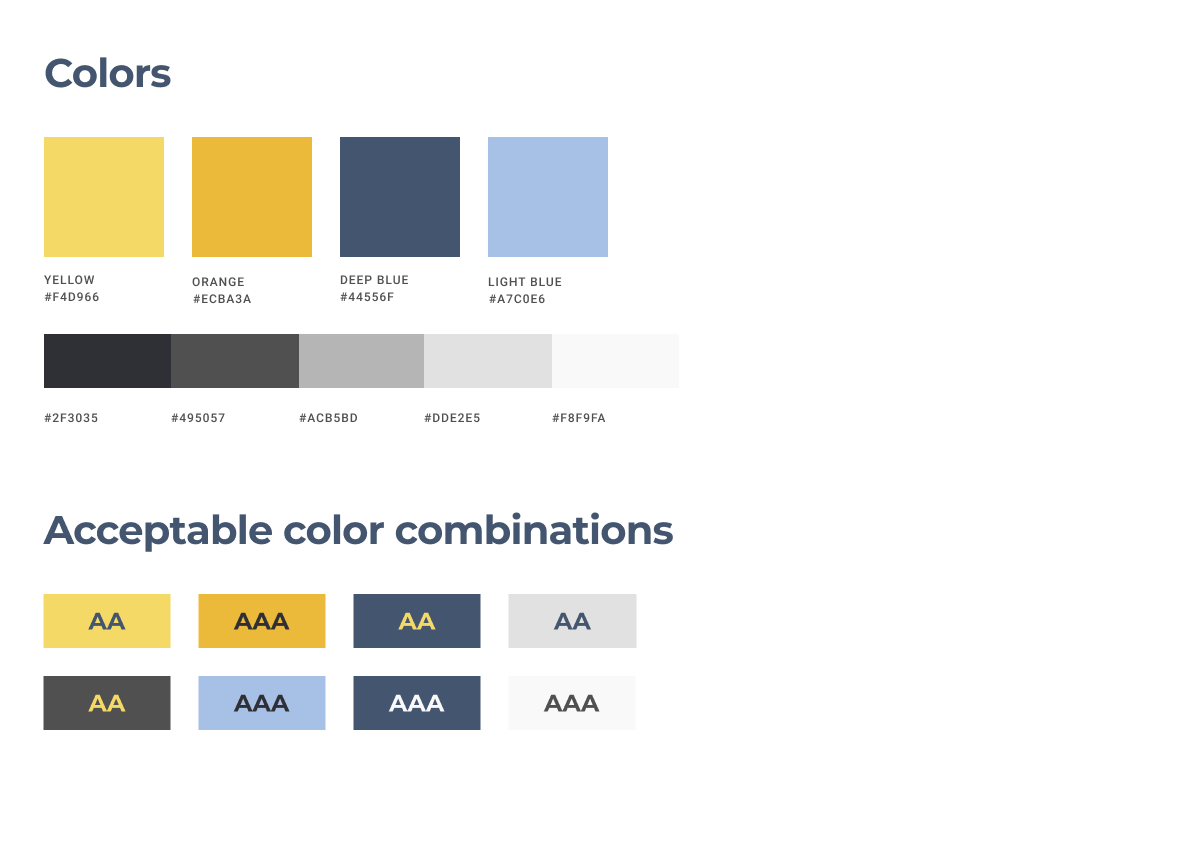 Colors

YELLOW
#F4D966

ORANGE
#ECBA3A

DEEP BLUE
#44556F

LIGHT BLUE
#A7C0E6

#2F3035

#495057

#ACB5BD

#DDE2E5

#F8F9FA

Acceptable color combinations

AA

AAA

AA

AA

AA

AAA

AAA

AAA